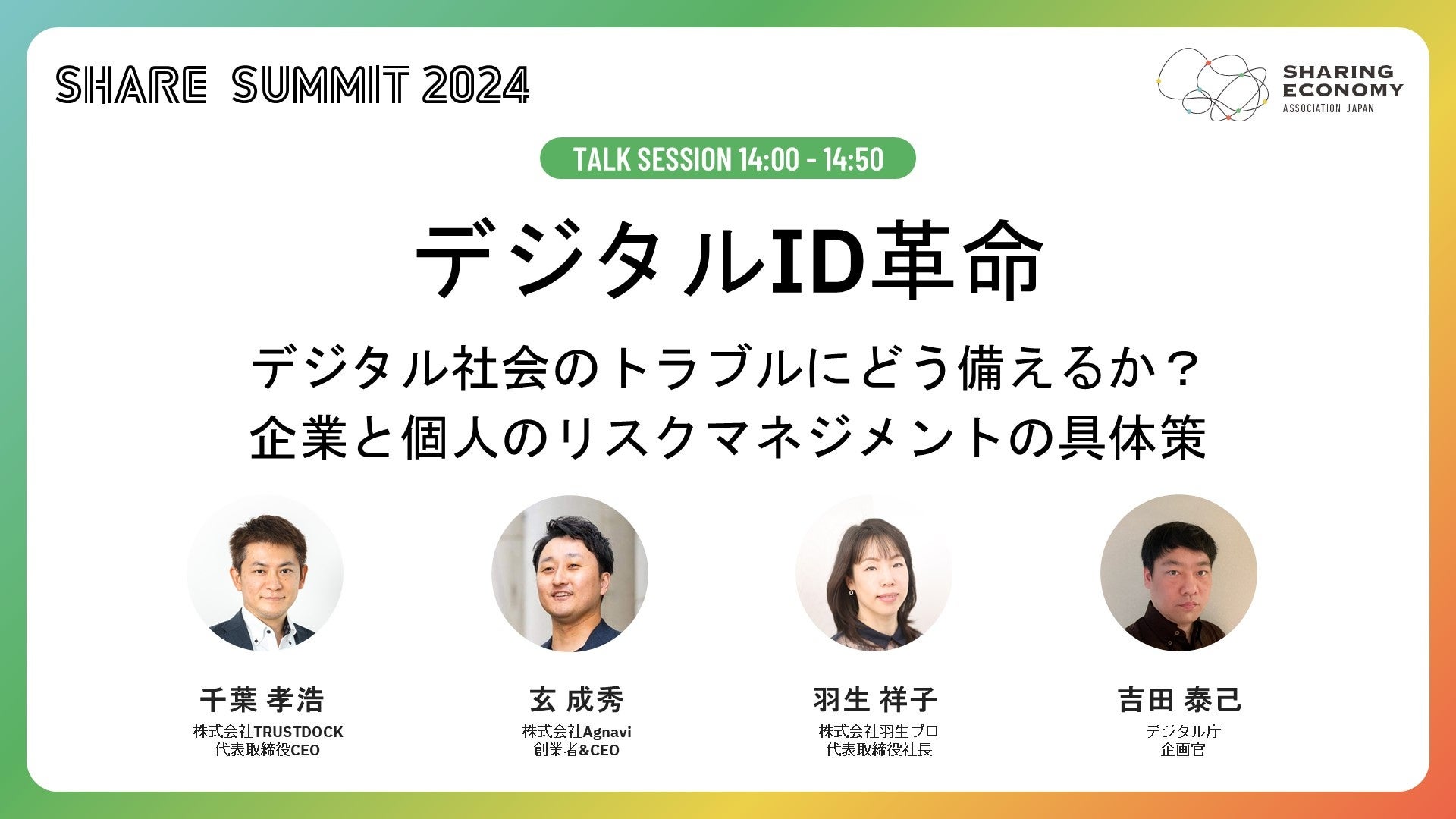 SHARE SUMMIT 2024

SHARING ECONOMY ASSOCIATION JAPAN

TALK SESSION 14:00 - 14:50

デジタルID革命

デジタル社会のトラブルにどう備えるか？
企業と個人のリスクマネジメントの具体策

千葉 孝浩
株式会社TRUSTDOCK
代表取締役CEO

玄 成秀
株式会社Agnavi
創業者&CEO

羽生 祥子
株式会社羽生プロ
代表取締役社長

吉田 泰己
デジタル庁
企画官